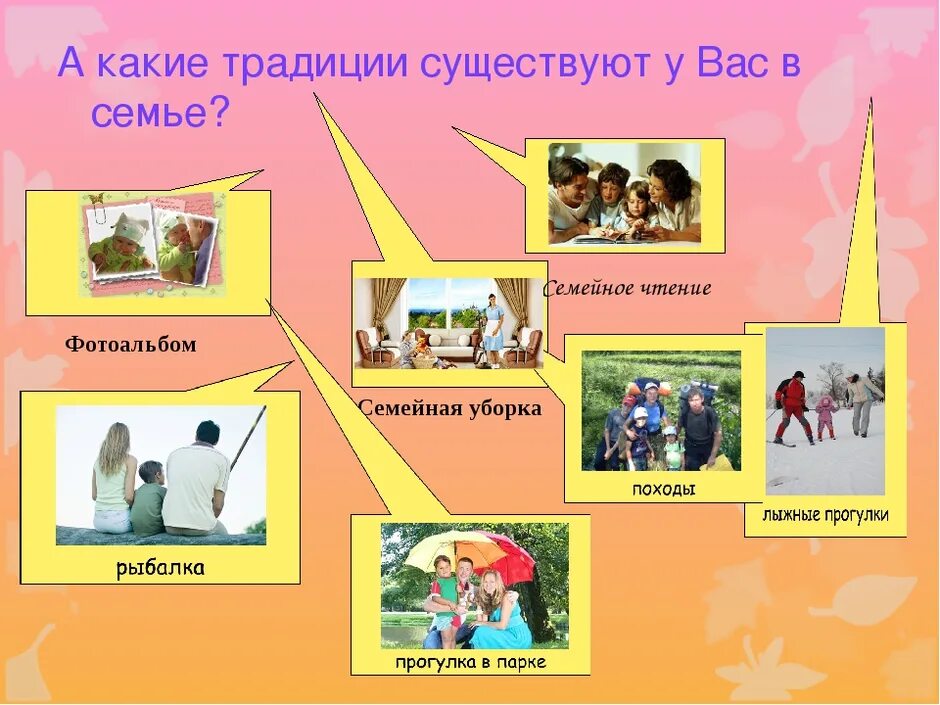 А какие традиции существуют у Вас в семье?

Фотоальбом

Семейное чтение

Семейная уборка

походы

лыжные прогулки

рыбалка

прогулка в парке